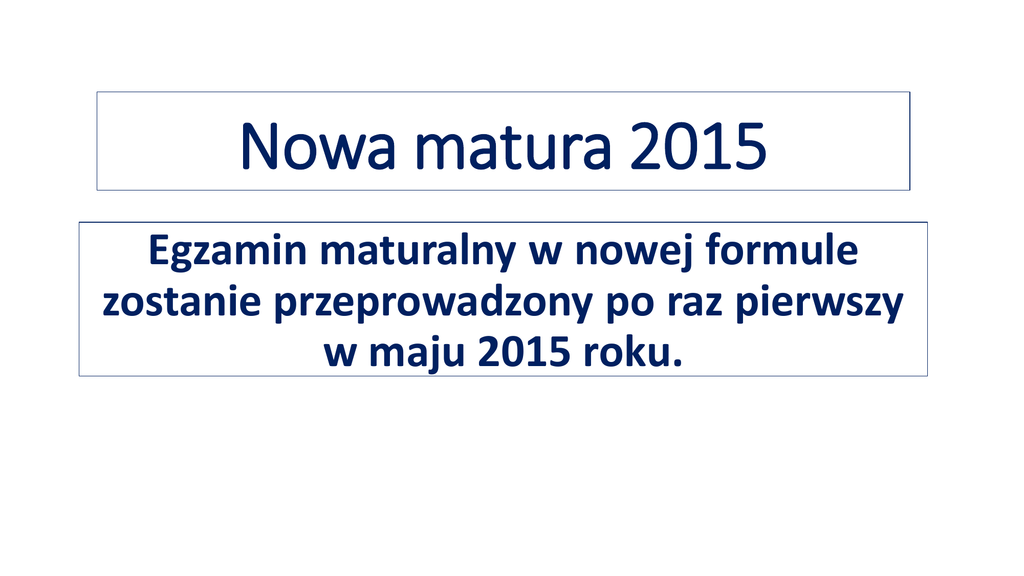 Nowa matura 2015

Egzamin maturalny w nowej formule zostanie przeprowadzony po raz pierwszy w maju 2015 roku.